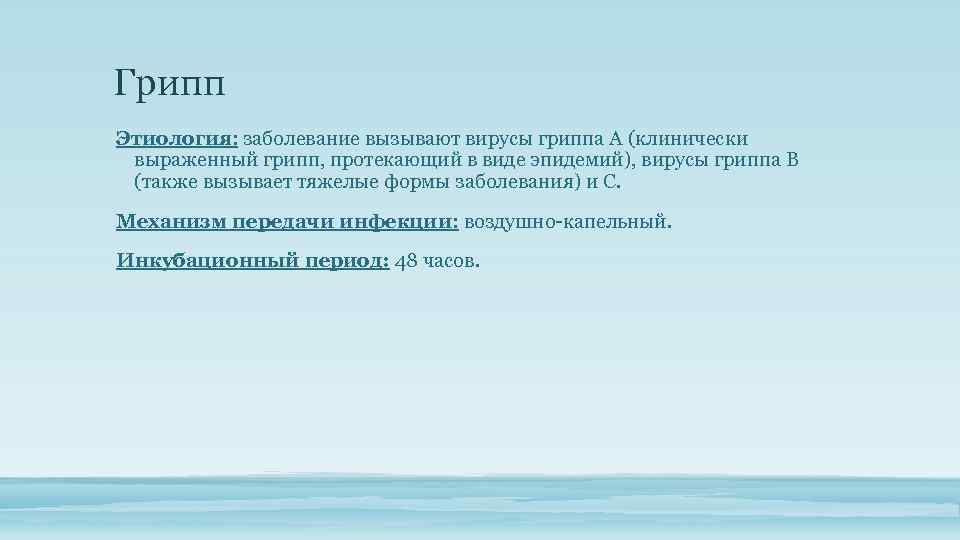 Грипп

Этиология: заболевание вызывают вирусы гриппа А (клинически выраженный грипп, протекающий в виде эпидемий), вирусы гриппа В (также вызывает тяжелые формы заболевания) и С.

Механизм передачи инфекции: воздушно-капельный.

Инкубационный период: 48 часов.